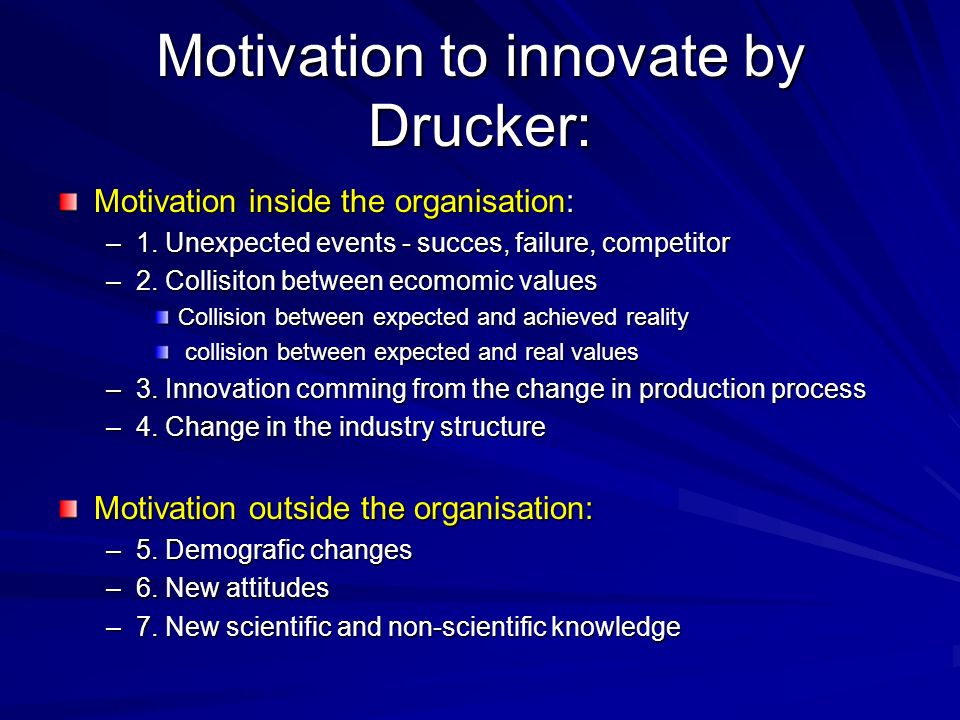 Motivation to innovate by Drucker:

Motivation inside the organisation:
– 1. Unexpected events - succes, failure, competitor
– 2. Collisiton between ecomomic values
Collision between expected and achieved reality
collision between expected and real values
– 3. Innovation comming from the change in production process
– 4. Change in the industry structure

Motivation outside the organisation:
– 5. Demografic changes
– 6. New attitudes
– 7. New scientific and non-scientific knowledge